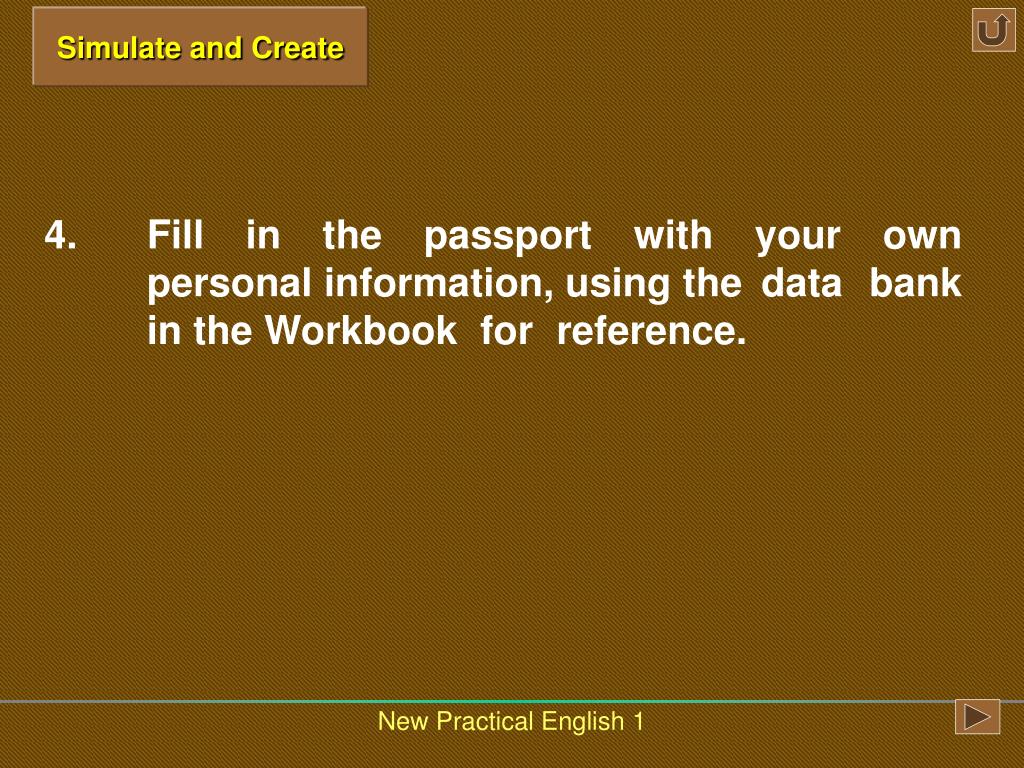 Simulate and Create

4. Fill in the passport with your own personal information, using the data bank in the Workbook for reference.

New Practical English 1